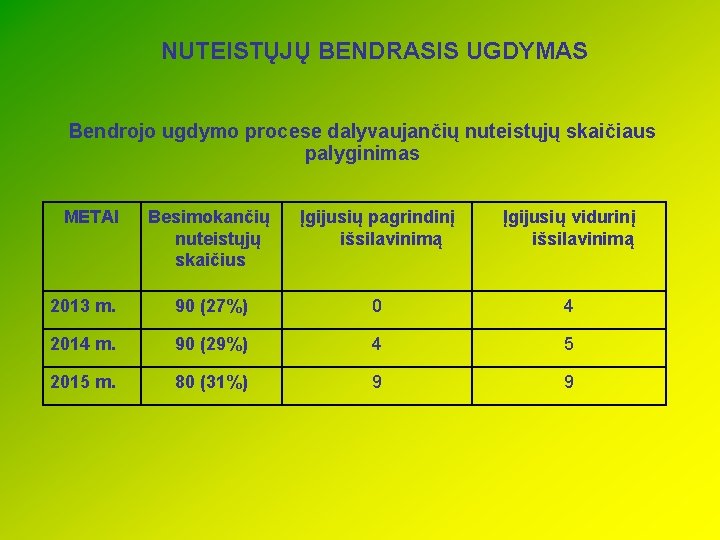 NUTEISTŲJŲ BENDRASIS UGDYMAS

Bendrojo ugdymo procese dalyvaujančių nuteistųjų skaičiaus palyginimas

| METAI | Besimokančių nuteistųjų skaičius | Įgijusių pagrindinį išsilavinimą | Įgijusių vidurinį išsilavinimą |
|---|---|---|---|
| 2013 m. | 90 (27%) | 0 | 4 |
| 2014 m. | 90 (29%) | 4 | 5 |
| 2015 m. | 80 (31%) | 9 | 9 |